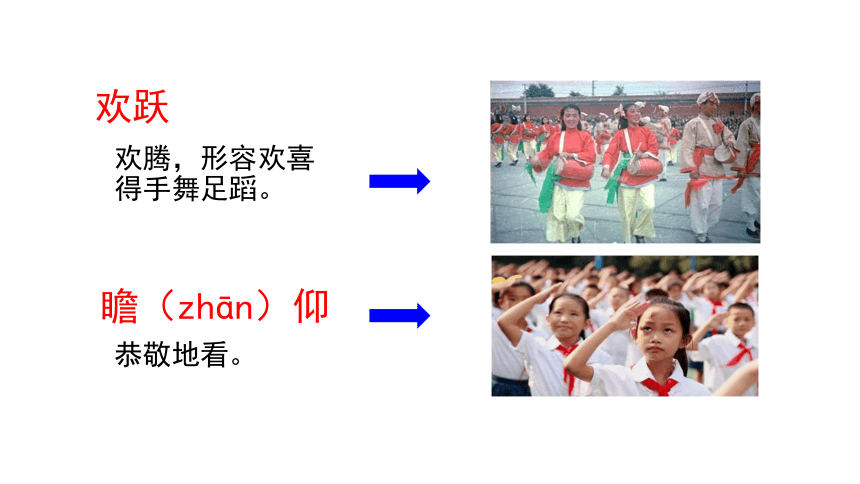 欢跃

欢腾，形容欢喜得手舞足蹈。

瞻（zhān）仰

恭敬地看。